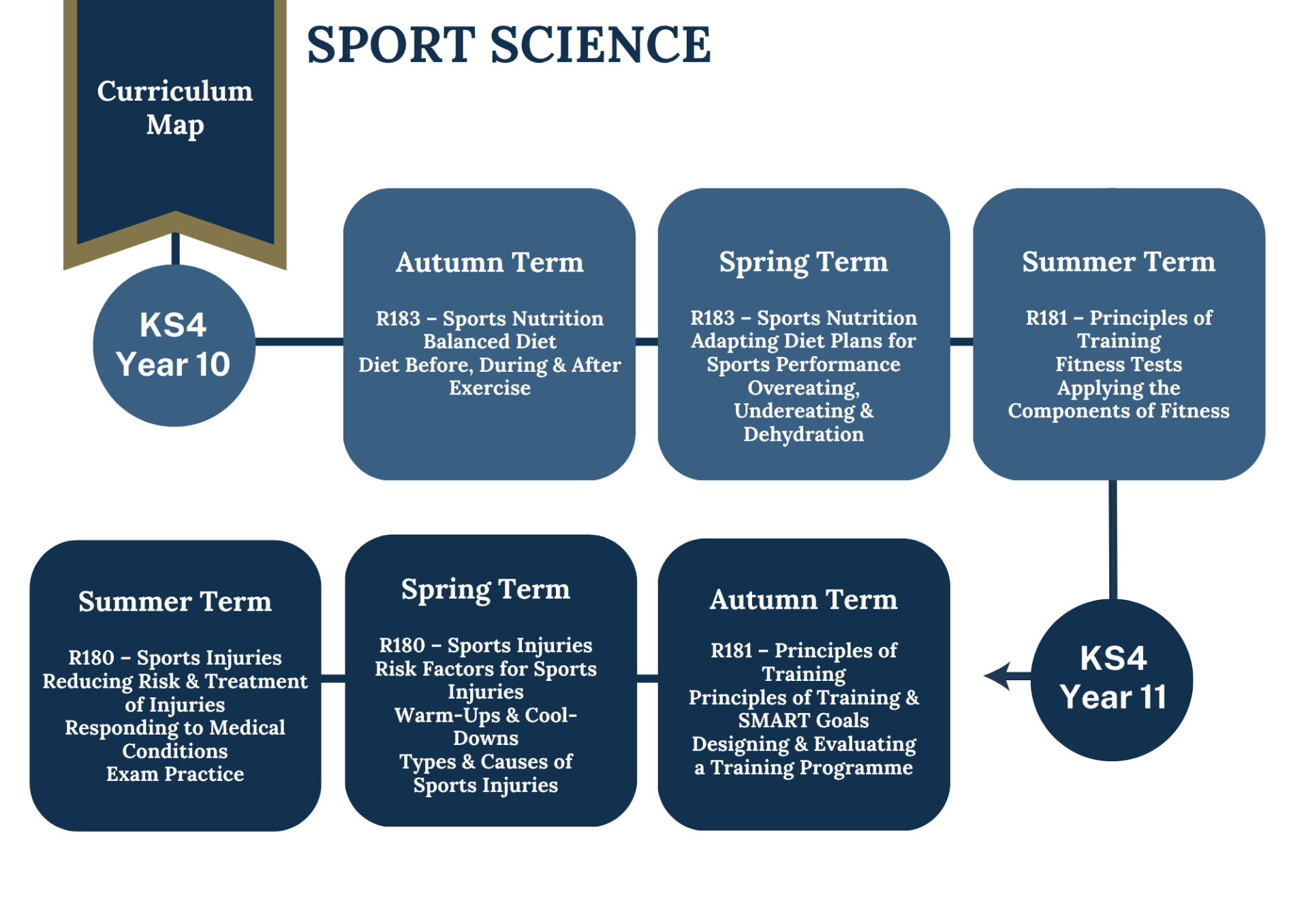 Curriculum Map

SPORT SCIENCE

KS4
Year 10

Autumn Term

R183 – Sports Nutrition
Balanced Diet
Diet Before, During & After Exercise

Spring Term

R183 – Sports Nutrition
Adapting Diet Plans for Sports Performance
Overeating, Undereating & Dehydration

Summer Term

R181 – Principles of Training
Fitness Tests
Applying the Components of Fitness

KS4
Year 11

Autumn Term

R181 – Principles of Training
Principles of Training & SMART Goals
Designing & Evaluating a Training Programme

Spring Term

R180 – Sports Injuries
Risk Factors for Sports Injuries
Warm-Ups & Cool-Downs
Types & Causes of Sports Injuries

Summer Term

R180 – Sports Injuries
Reducing Risk & Treatment of Injuries
Responding to Medical Conditions
Exam Practice